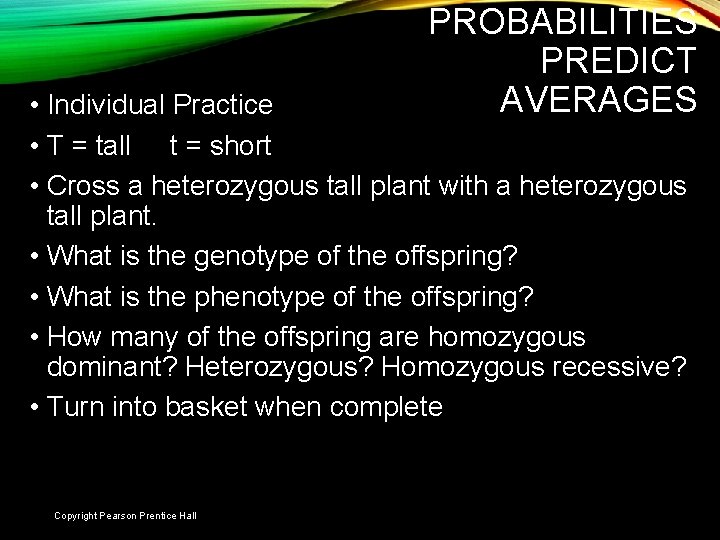 PROBABILITIES PREDICT AVERAGES

• Individual Practice
• T = tall t = short
• Cross a heterozygous tall plant with a heterozygous tall plant.
• What is the genotype of the offspring?
• What is the phenotype of the offspring?
• How many of the offspring are homozygous dominant? Heterozygous? Homozygous recessive?
• Turn into basket when complete

Copyright Pearson Prentice Hall